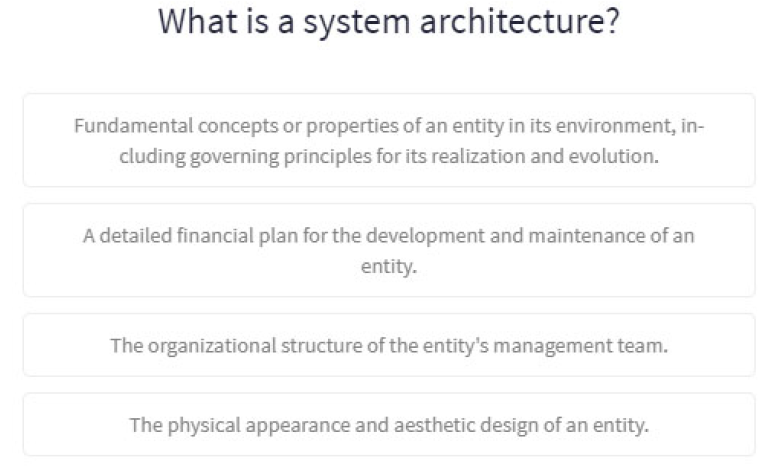 What is a system architecture?

Fundamental concepts or properties of an entity in its environment, including governing principles for its realization and evolution.

A detailed financial plan for the development and maintenance of an entity.

The organizational structure of the entity's management team.

The physical appearance and aesthetic design of an entity.